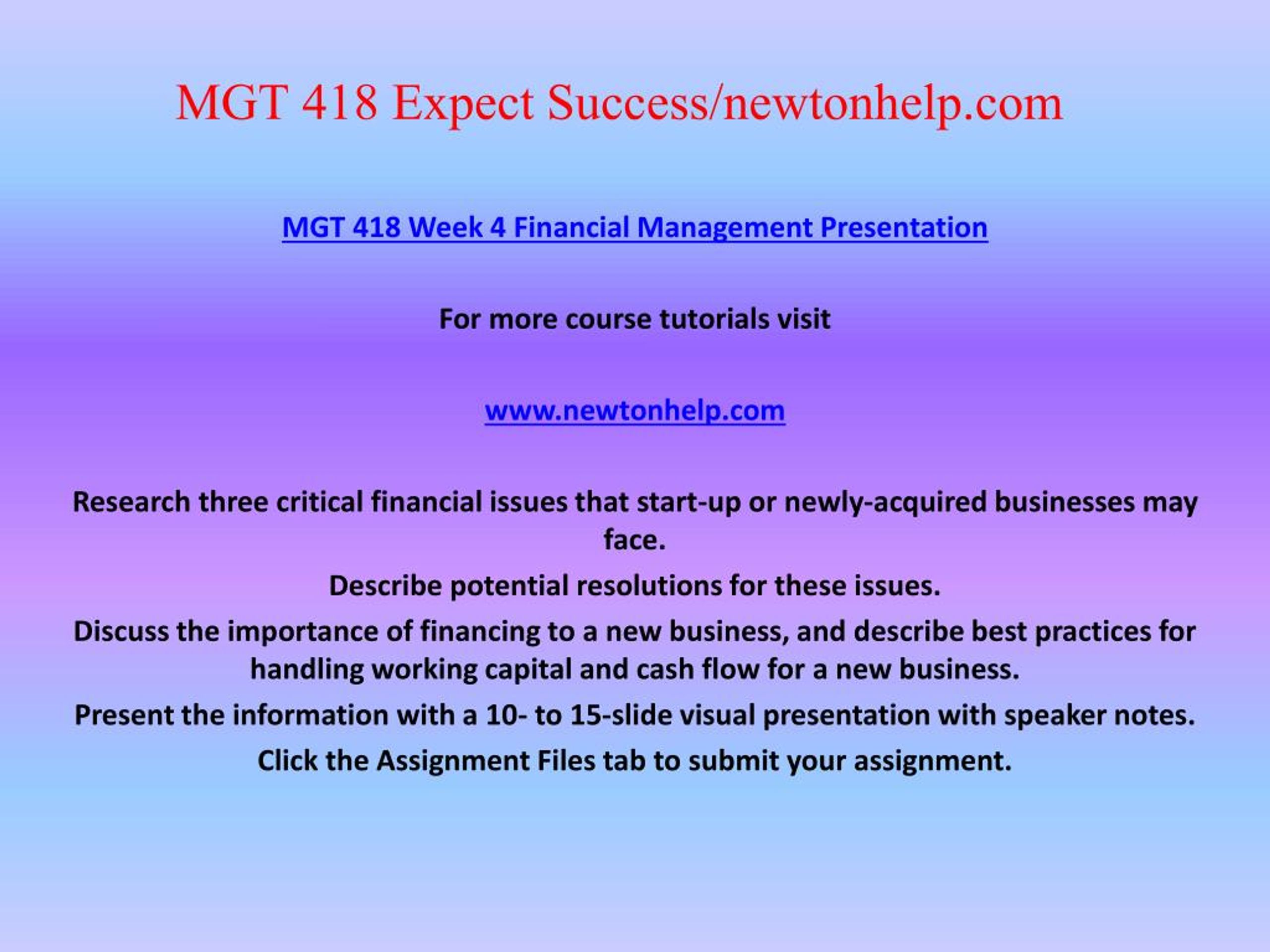 MGT 418 Expect Success/newtonhelp.com

MGT 418 Week 4 Financial Management Presentation

For more course tutorials visit

www.newtonhelp.com

Research three critical financial issues that start-up or newly-acquired businesses may face.

Describe potential resolutions for these issues.

Discuss the importance of financing to a new business, and describe best practices for handling working capital and cash flow for a new business.

Present the information with a 10- to 15-slide visual presentation with speaker notes.

Click the Assignment Files tab to submit your assignment.